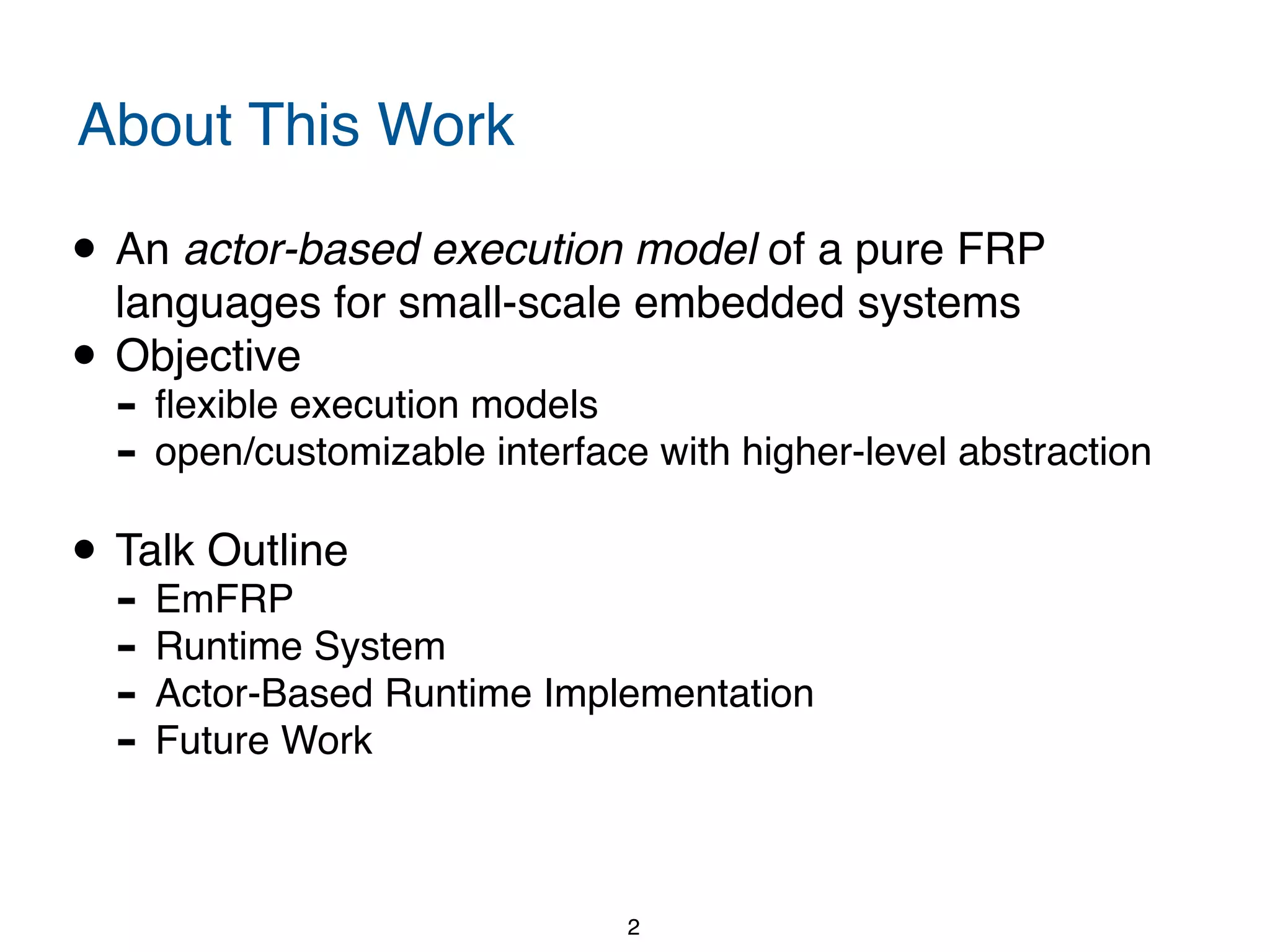 About This Work

• An actor-based execution model of a pure FRP languages for small-scale embedded systems
• Objective
- flexible execution models
- open/customizable interface with higher-level abstraction

• Talk Outline
- EmFRP
- Runtime System
- Actor-Based Runtime Implementation
- Future Work

2